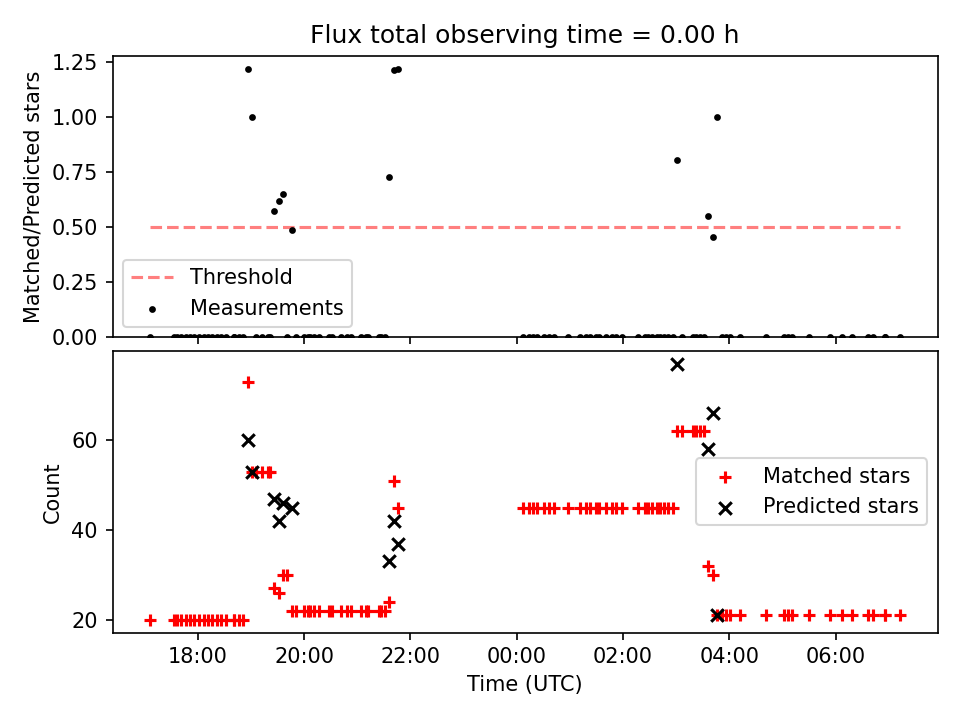 Flux total observing time = 0.00 h

Matched/Predicted stars

1.25
1.00
0.75
0.50
0.25
0.00

Threshold
Measurements

Count

60
40
20

Matched stars
Predicted stars

18:00
20:00
22:00
00:00
02:00
04:00
06:00

Time (UTC)